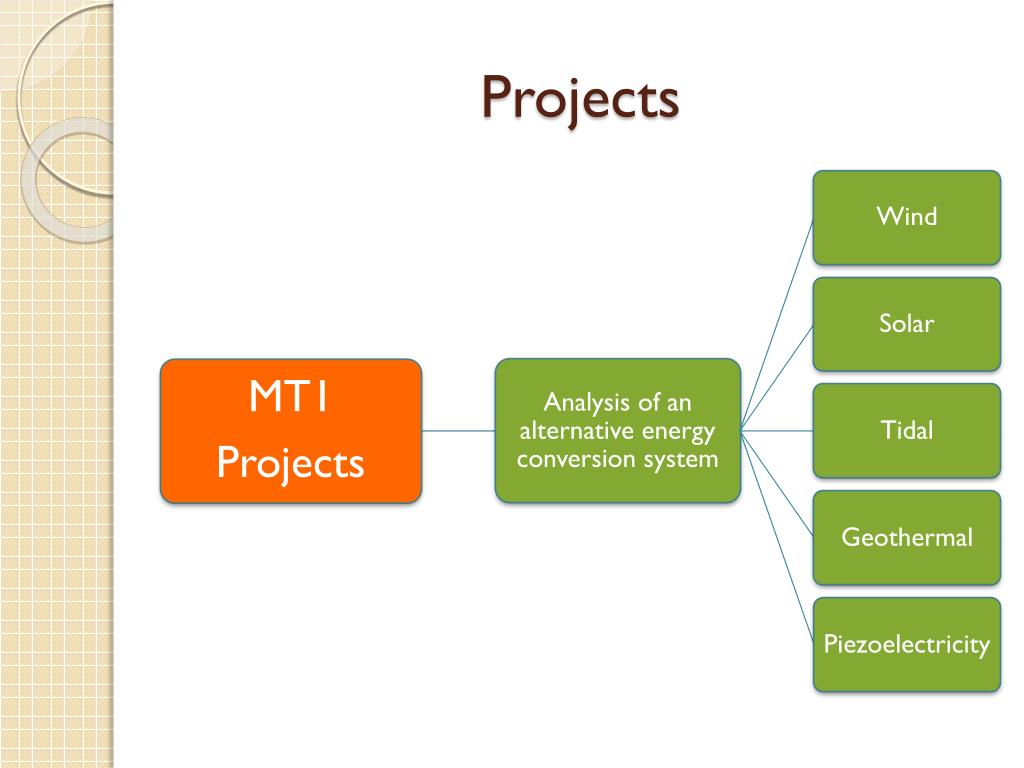 Projects

MT1
Projects

Analysis of an alternative energy conversion system

Wind

Solar

Tidal

Geothermal

Piezoelectricity